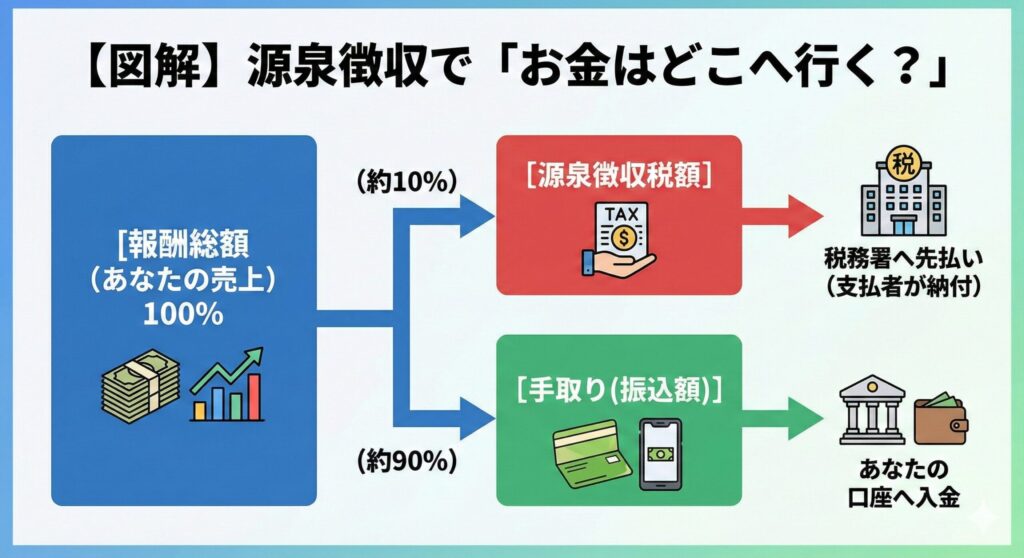 【図解】源泉徴収で「お金はどこへ行く？」

[報酬総額
（あなたの売上）
100%

(約10%)

[源泉徴収税額]

TAX

税

税務署へ先払い
（支払者が納付）

(約90%)

[手取り(振込額)]

あなたの
口座へ入金